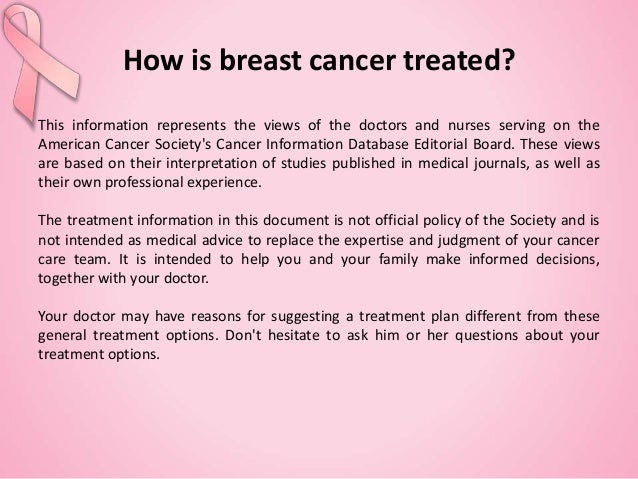 How is breast cancer treated?

This information represents the views of the doctors and nurses serving on the American Cancer Society's Cancer Information Database Editorial Board. These views are based on their interpretation of studies published in medical journals, as well as their own professional experience.

The treatment information in this document is not official policy of the Society and is not intended as medical advice to replace the expertise and judgment of your cancer care team. It is intended to help you and your family make informed decisions, together with your doctor.

Your doctor may have reasons for suggesting a treatment plan different from these general treatment options. Don't hesitate to ask him or her questions about your treatment options.